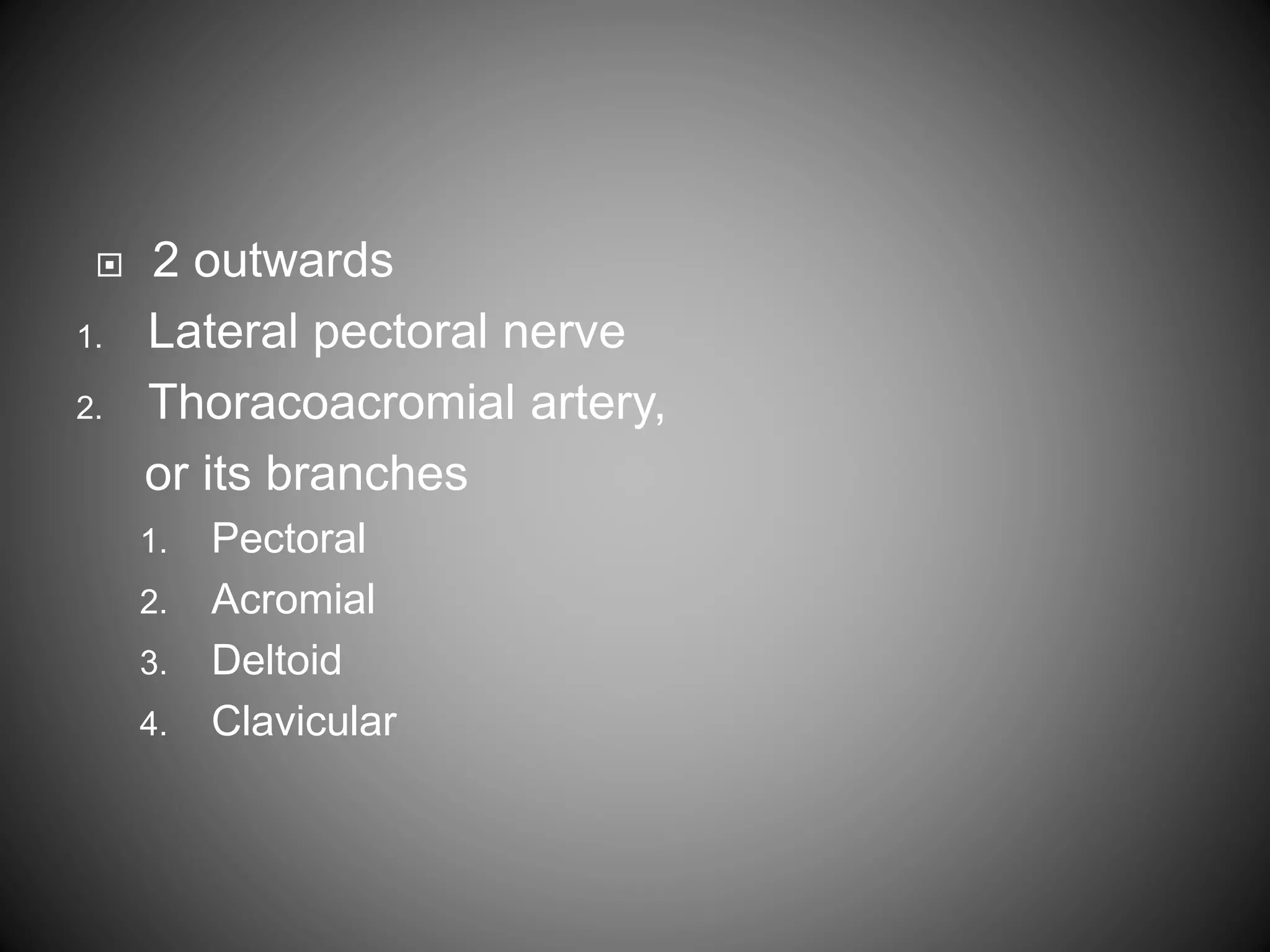 2 outwards

1. Lateral pectoral nerve
2. Thoracoacromial artery, or its branches
   1. Pectoral
   2. Acromial
   3. Deltoid
   4. Clavicular